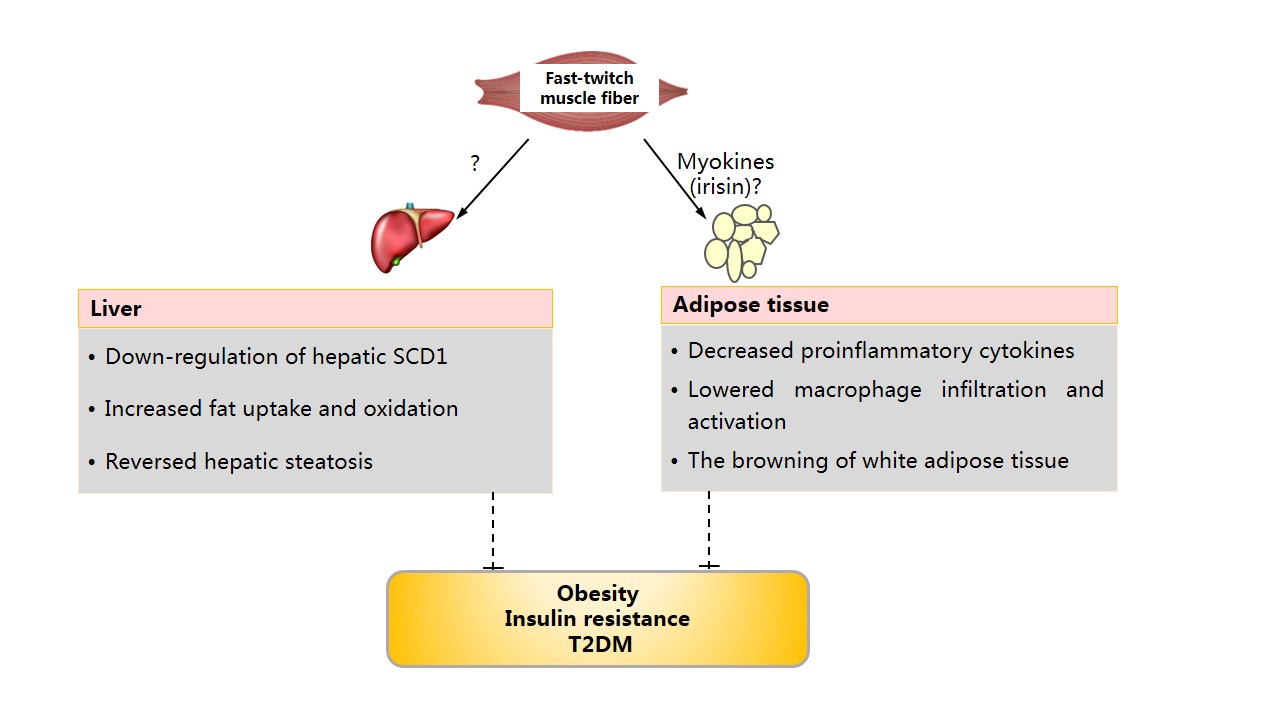 Fast-twitch muscle fiber

?

Myokines (irisin)?

Liver

• Down-regulation of hepatic SCD1

• Increased fat uptake and oxidation

• Reversed hepatic steatosis

Adipose tissue

• Decreased proinflammatory cytokines

• Lowered macrophage infiltration and activation

• The browning of white adipose tissue

Obesity
Insulin resistance
T2DM